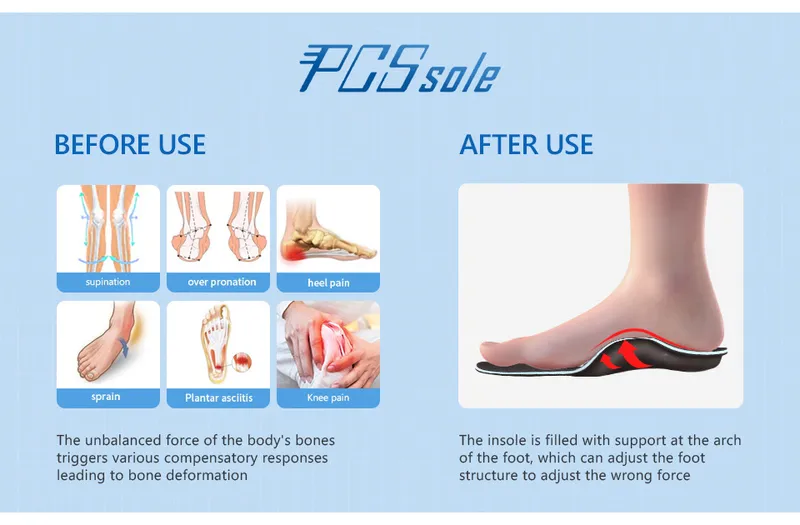 PCSsole

BEFORE USE

supination

over pronation

heel pain

sprain

Plantar asciitis

Knee pain

The unbalanced force of the body's bones triggers various compensatory responses leading to bone deformation

AFTER USE

The insole is filled with support at the arch of the foot, which can adjust the foot structure to adjust the wrong force